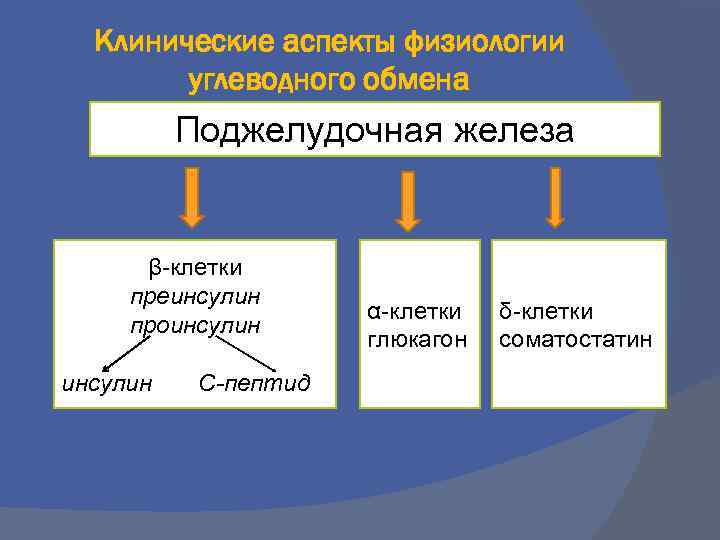 Клинические аспекты физиологии углеводного обмена

Поджелудочная железа

β-клетки
преинсулин
проинсулин
инсулин С-пептид

α-клетки
глюкагон

δ-клетки
соматостатин